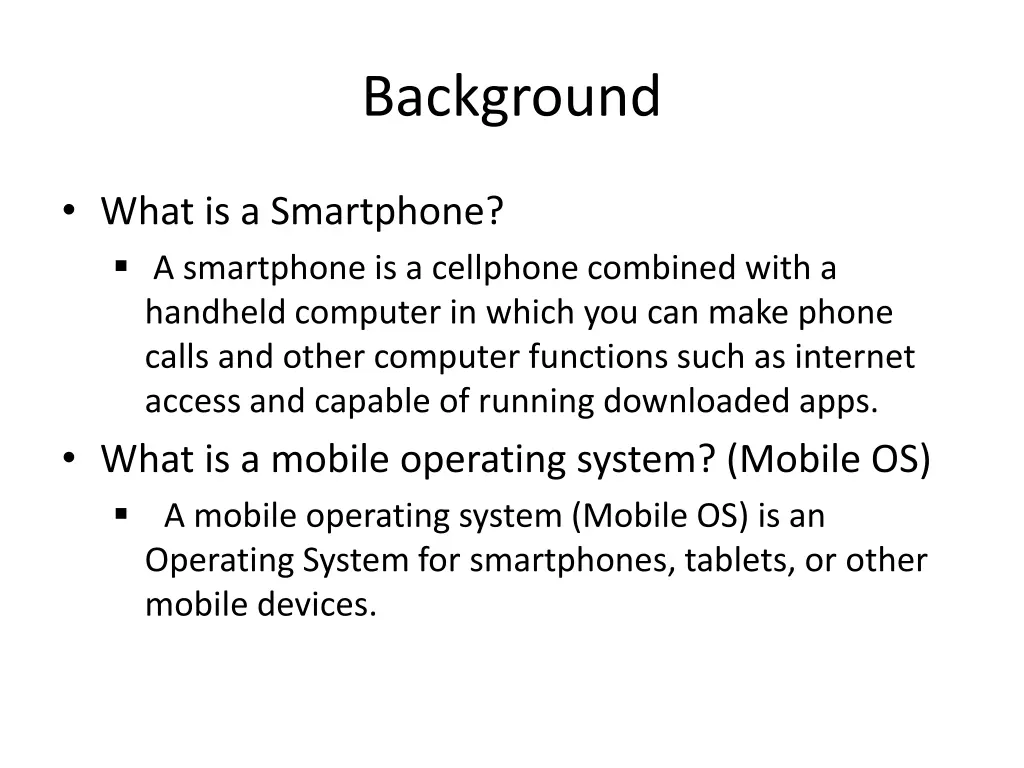 Background

• What is a Smartphone?
  ▪ A smartphone is a cellphone combined with a handheld computer in which you can make phone calls and other computer functions such as internet access and capable of running downloaded apps.
• What is a mobile operating system? (Mobile OS)
  ▪ A mobile operating system (Mobile OS) is an Operating System for smartphones, tablets, or other mobile devices.